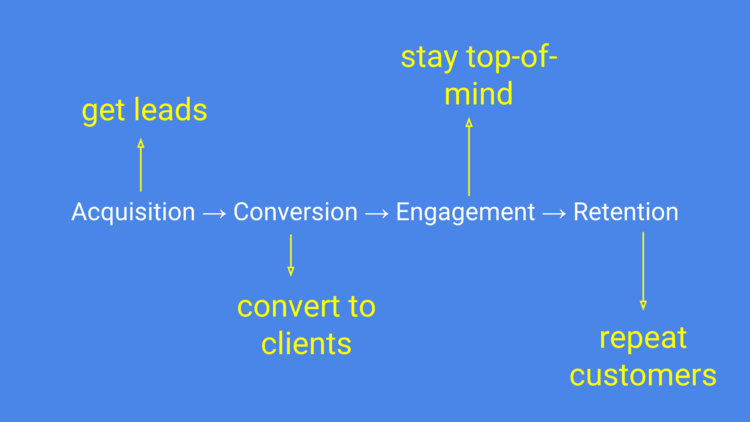 stay top-of-mind

get leads

Acquisition → Conversion → Engagement → Retention

convert to clients

repeat customers